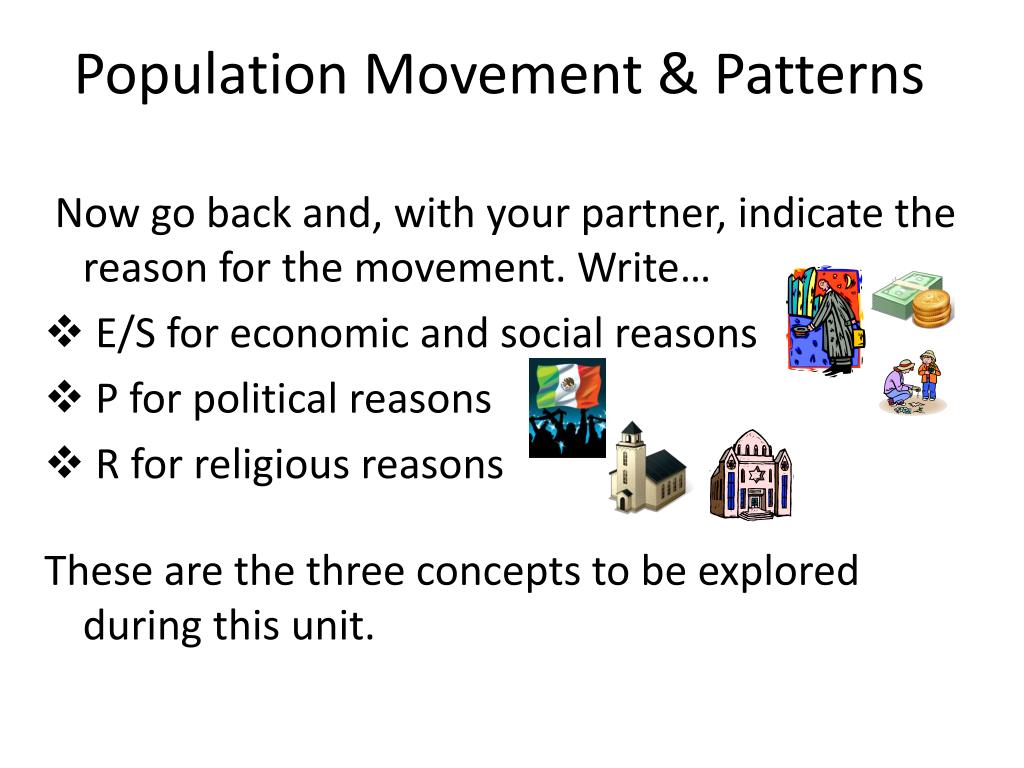 Population Movement & Patterns

Now go back and, with your partner, indicate the reason for the movement. Write…

❖ E/S for economic and social reasons
❖ P for political reasons
❖ R for religious reasons

These are the three concepts to be explored during this unit.